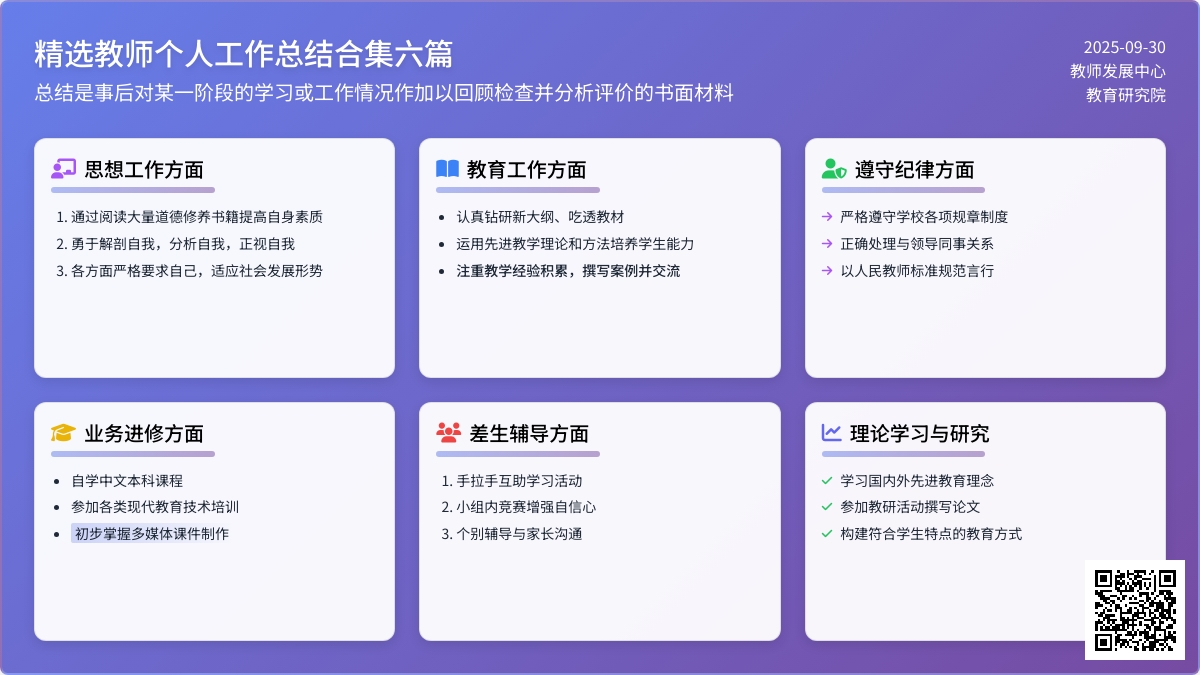 精选教师个人工作总结合集六篇
总结是事后对某一阶段的学习或工作情况作加以回顾检查并分析评价的书面材料

2025-09-30
教师发展中心
教育研究院

思想工作方面
1. 通过阅读大量道德修养书籍提高自身素质
2. 勇于解剖自我，分析自我，正视自我
3. 各方面严格要求自己，适应社会发展形势

教育工作方面
• 认真钻研新大纲、吃透教材
• 运用先进教学理论和方法培养学生能力
• 注重教学经验积累，撰写案例并交流

遵守纪律方面
→ 严格遵守学校各项规章制度
→ 正确处理与领导同事关系
→ 以人民教师标准规范言行

业务进修方面
• 自学中文本科课程
• 参加各类现代教育技术培训
• 初步掌握多媒体课件制作

差生辅导方面
1. 手拉手互助学习活动
2. 小组内竞赛增强自信心
3. 个别辅导与家长沟通

理论学习与研究
✓ 学习国内外先进教育理念
✓ 参加教研活动撰写论文
✓ 构建符合学生特点的教育方式